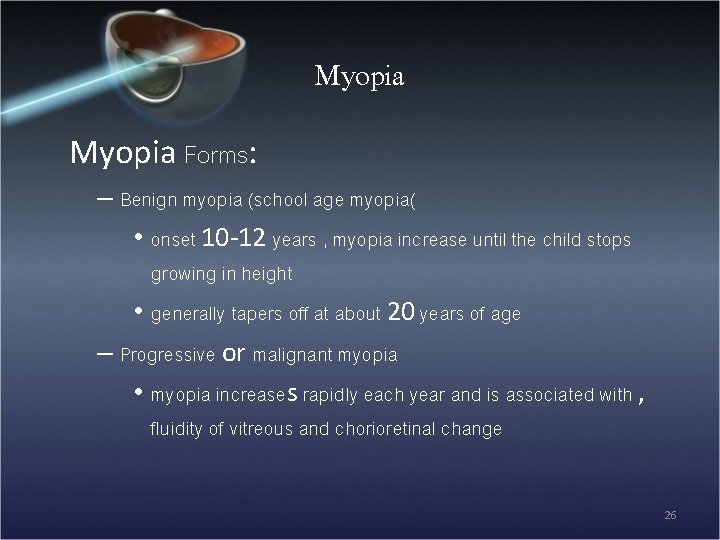 Myopia

Myopia Forms:

– Benign myopia (school age myopia(

• onset 10-12 years , myopia increase until the child stops growing in height

• generally tapers off at about 20 years of age

– Progressive or malignant myopia

• myopia increases rapidly each year and is associated with , fluidity of vitreous and chorioretinal change

26